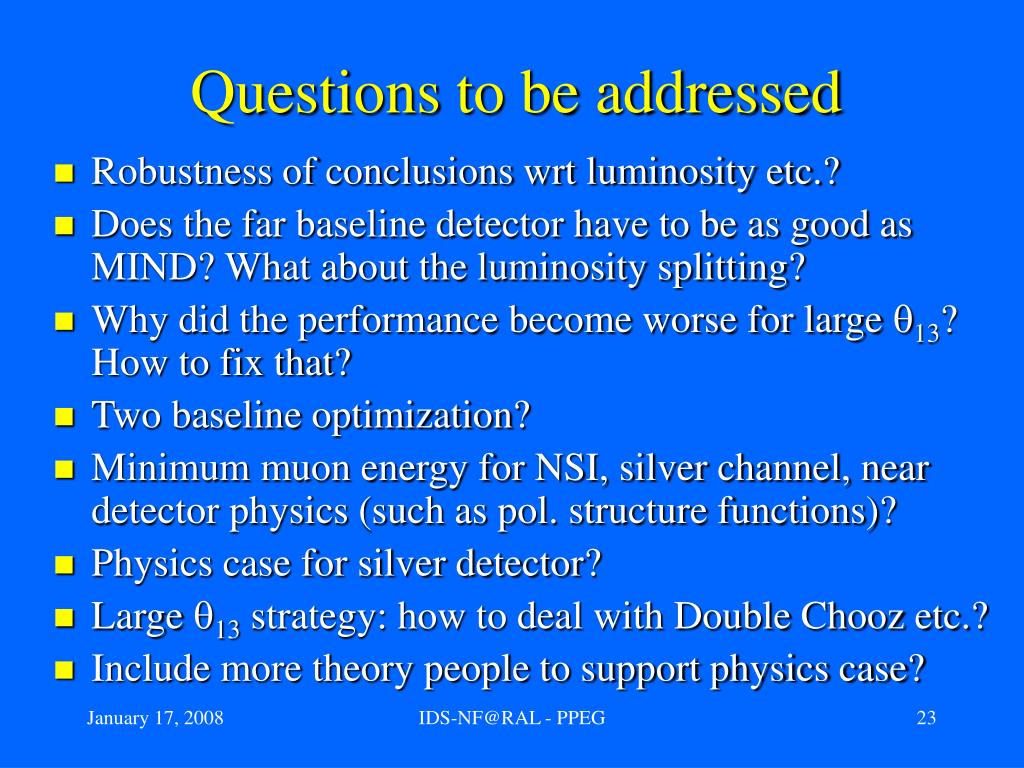 Questions to be addressed

- Robustness of conclusions wrt luminosity etc.?
- Does the far baseline detector have to be as good as MIND? What about the luminosity splitting?
- Why did the performance become worse for large $\theta_{13}$? How to fix that?
- Two baseline optimization?
- Minimum muon energy for NSI, silver channel, near detector physics (such as pol. structure functions)?
- Physics case for silver detector?
- Large $\theta_{13}$ strategy: how to deal with Double Chooz etc.?
- Include more theory people to support physics case?

January 17, 2008

IDS-NF@RAL - PPEG

23